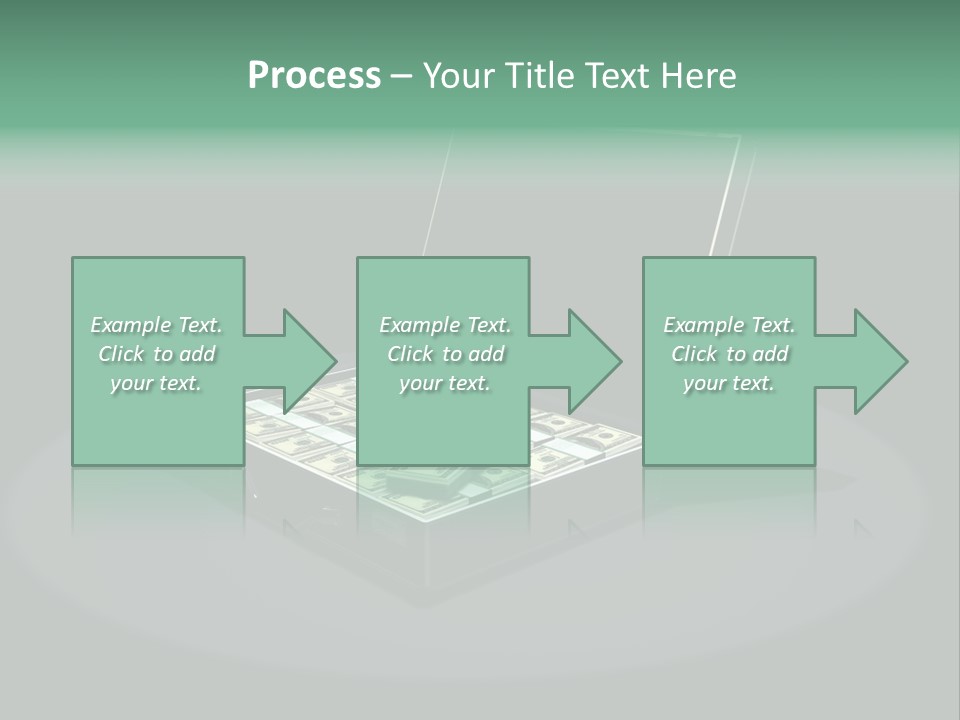 Process – Your Title Text Here

Example Text. Click to add your text.

Example Text. Click to add your text.

Example Text. Click to add your text.